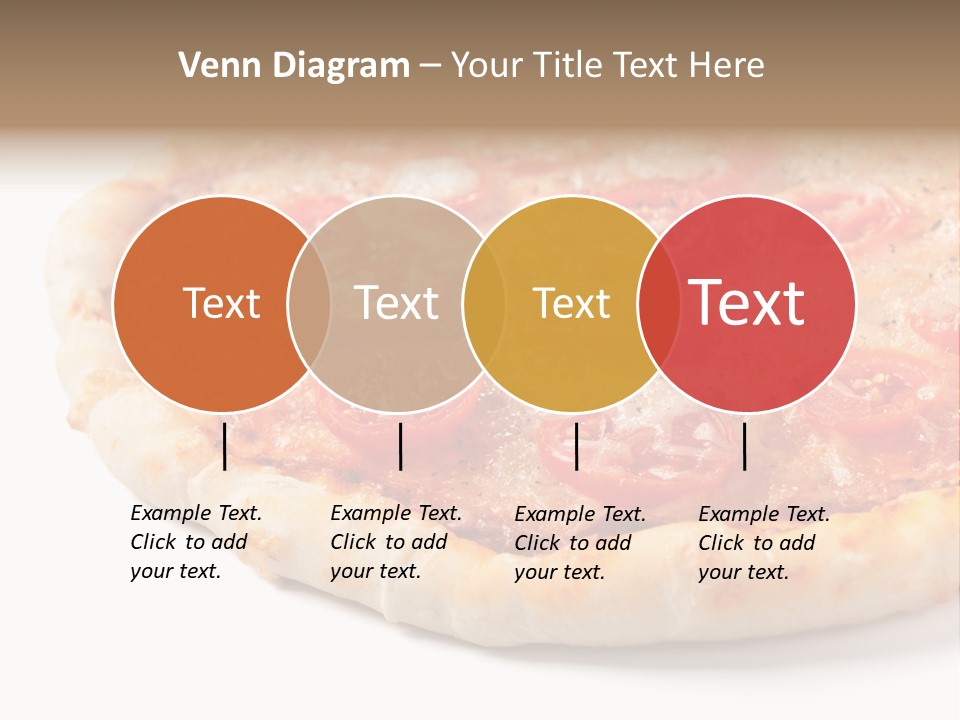 Venn Diagram – Your Title Text Here

Text

Text

Text

Text

Example Text. Click to add your text.

Example Text. Click to add your text.

Example Text. Click to add your text.

Example Text. Click to add your text.